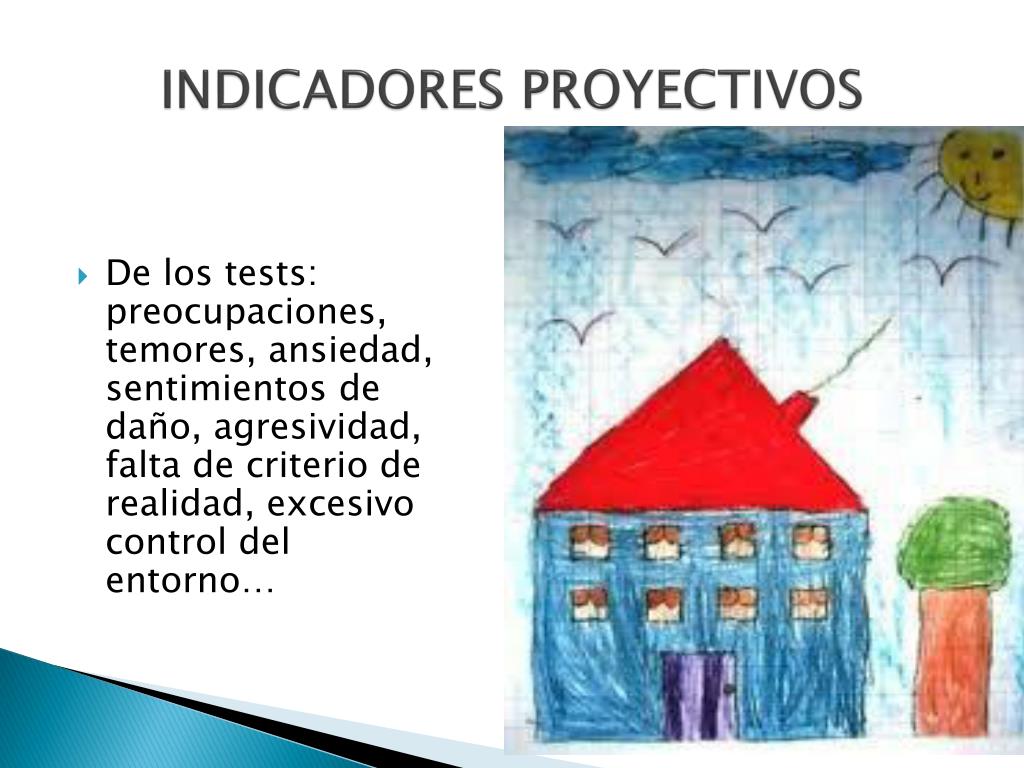 INDICADORES PROYECTIVOS

De los tests: preocupaciones, temores, ansiedad, sentimientos de daño, agresividad, falta de criterio de realidad, excesivo control del entorno…